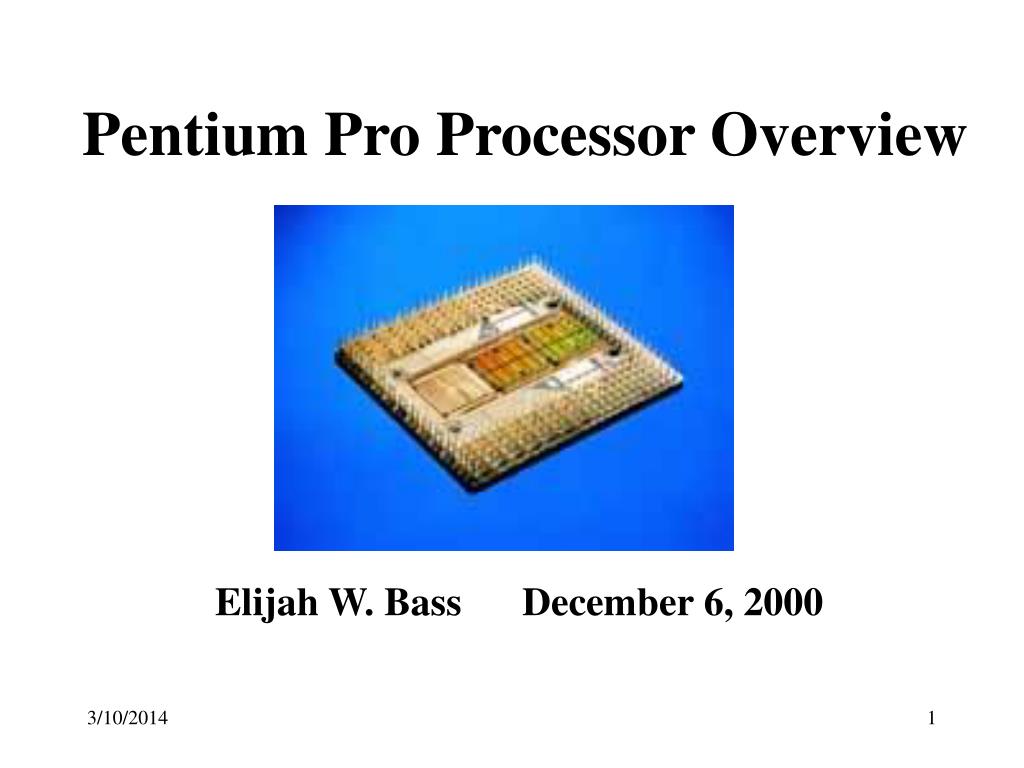 Pentium Pro Processor Overview

Elijah W. Bass December 6, 2000

3/10/2014

1